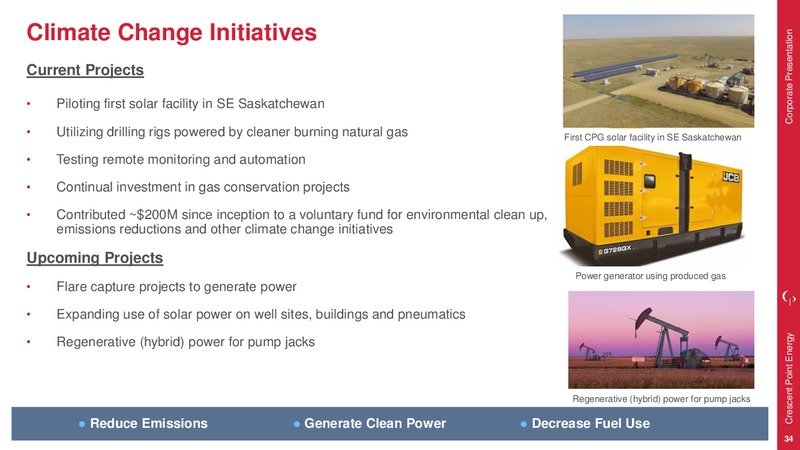 Climate Change Initiatives

Current Projects

• Piloting first solar facility in SE Saskatchewan

• Utilizing drilling rigs powered by cleaner burning natural gas

• Testing remote monitoring and automation

• Continual investment in gas conservation projects

• Contributed ~$200M since inception to a voluntary fund for environmental clean up, emissions reductions and other climate change initiatives

Upcoming Projects

• Flare capture projects to generate power

• Expanding use of solar power on well sites, buildings and pneumatics

• Regenerative (hybrid) power for pump jacks

First CPG solar facility in SE Saskatchewan

JCB

G726QX

Power generator using produced gas

Regenerative (hybrid) power for pump jacks

● Reduce Emissions ● Generate Clean Power ● Decrease Fuel Use

Corporate Presentation

Crescent Point Energy

34